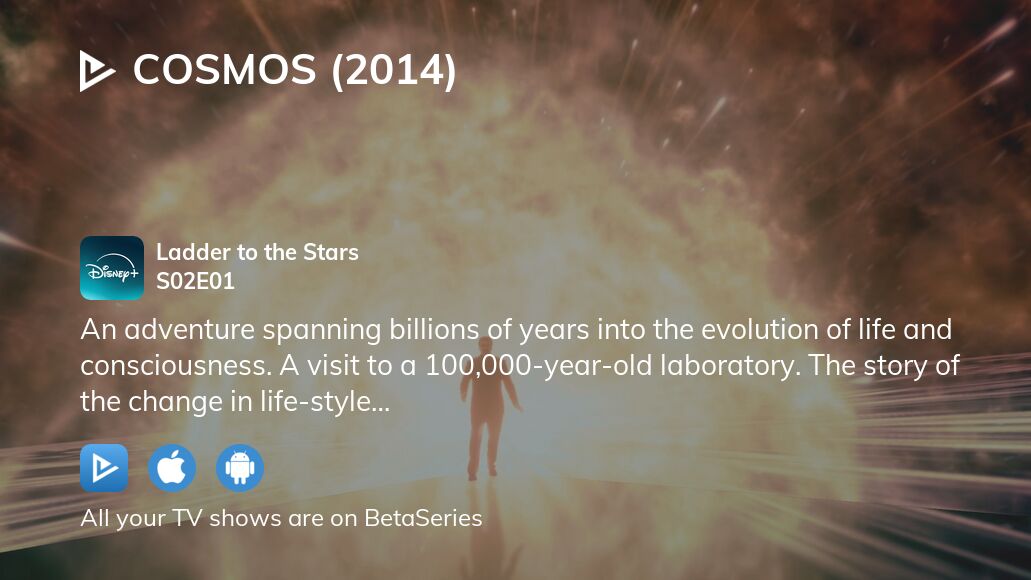 COSMOS (2014)

Disney+

Ladder to the Stars
S02E01

An adventure spanning billions of years into the evolution of life and consciousness. A visit to a 100,000-year-old laboratory. The story of the change in life-style...

All your TV shows are on BetaSeries